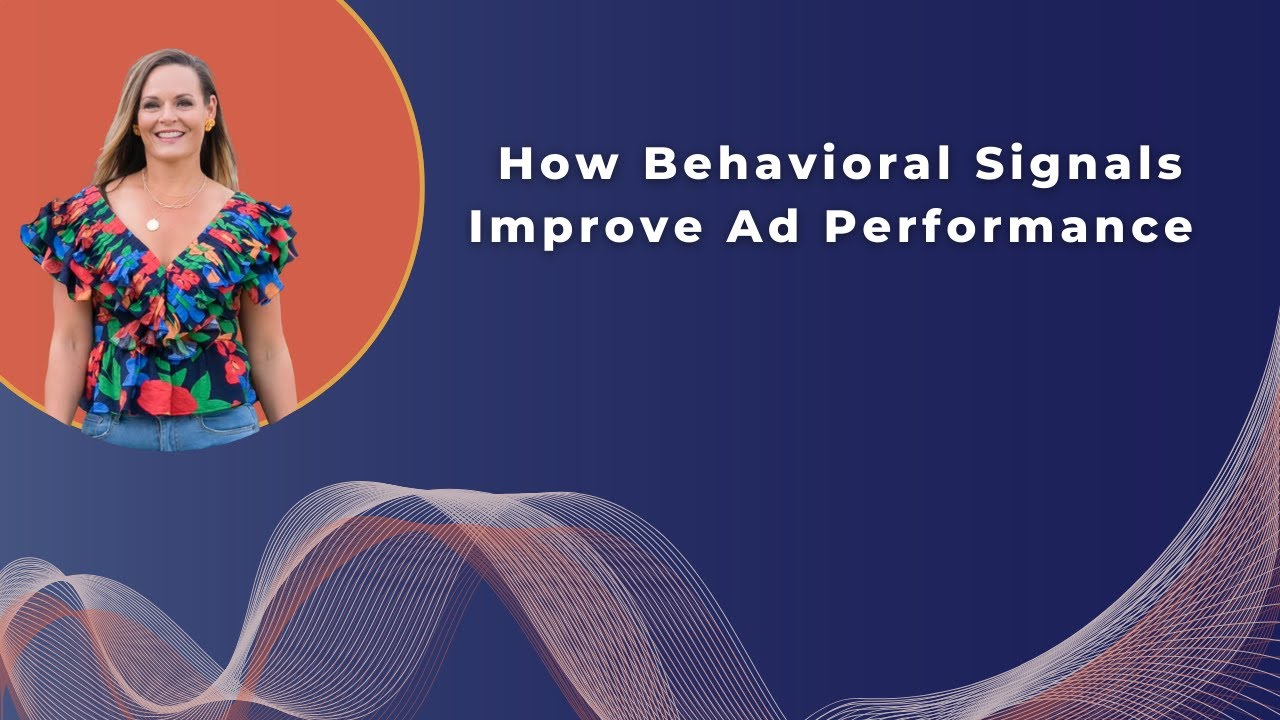 How Behavioral Signals Improve Ad Performance